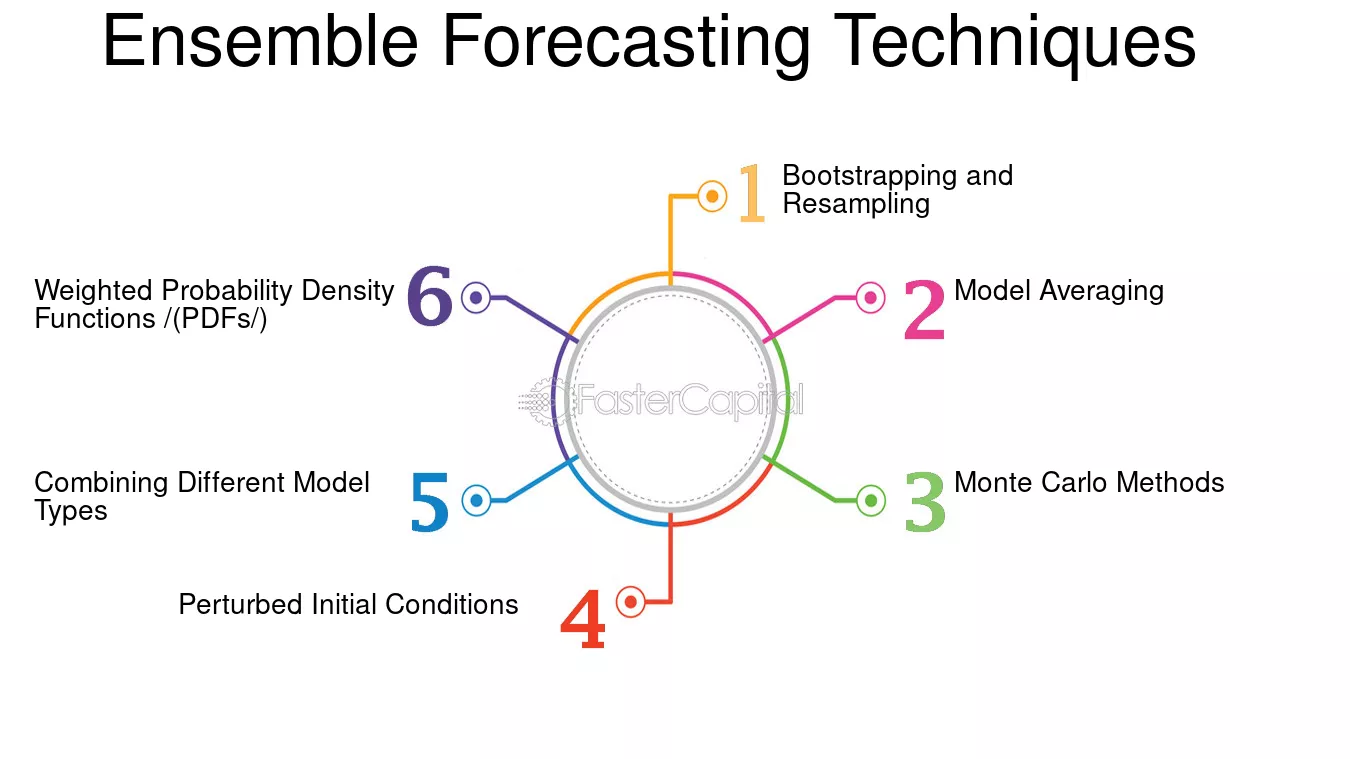 Ensemble Forecasting Techniques

1 Bootstrapping and Resampling

2 Model Averaging

3 Monte Carlo Methods

4 Perturbed Initial Conditions

5 Combining Different Model Types

6 Weighted Probability Density Functions /(PDFs/)

FasterCapital